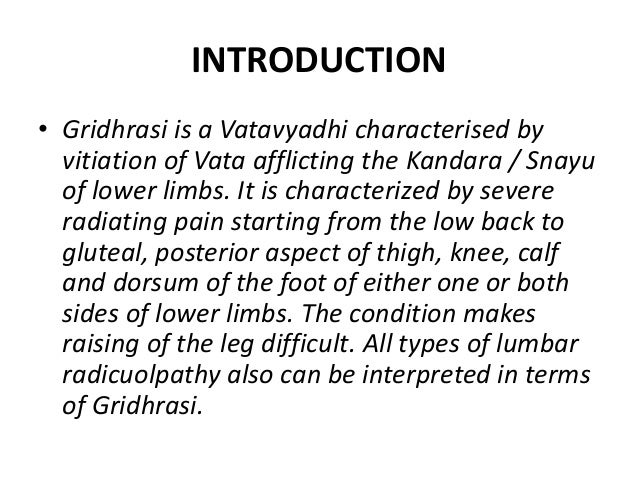 INTRODUCTION

• Gridhrasi is a Vatavyadhi characterised by vitiation of Vata afflicting the Kandara / Snayu of lower limbs. It is characterized by severe radiating pain starting from the low back to gluteal, posterior aspect of thigh, knee, calf and dorsum of the foot of either one or both sides of lower limbs. The condition makes raising of the leg difficult. All types of lumbar radicuolpathy also can be interpreted in terms of Gridhrasi.